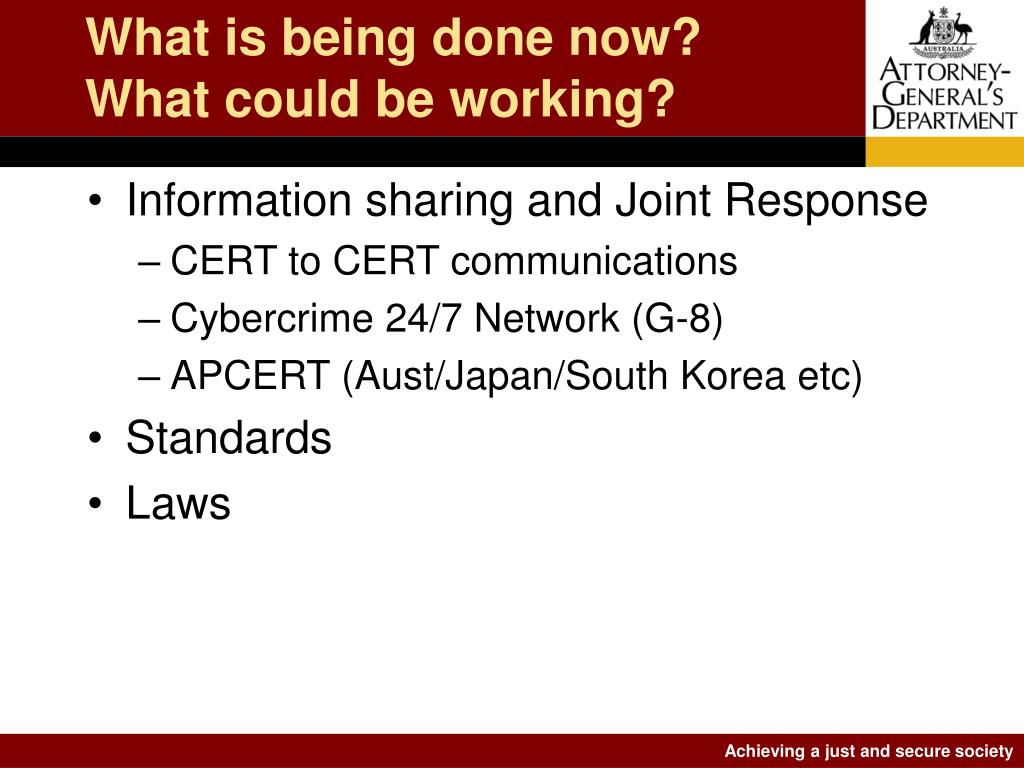 What is being done now?
What could be working?

AUSTRALIA
ATTORNEY-GENERAL'S DEPARTMENT

• Information sharing and Joint Response
– CERT to CERT communications
– Cybercrime 24/7 Network (G-8)
– APCERT (Aust/Japan/South Korea etc)
• Standards
• Laws

Achieving a just and secure society